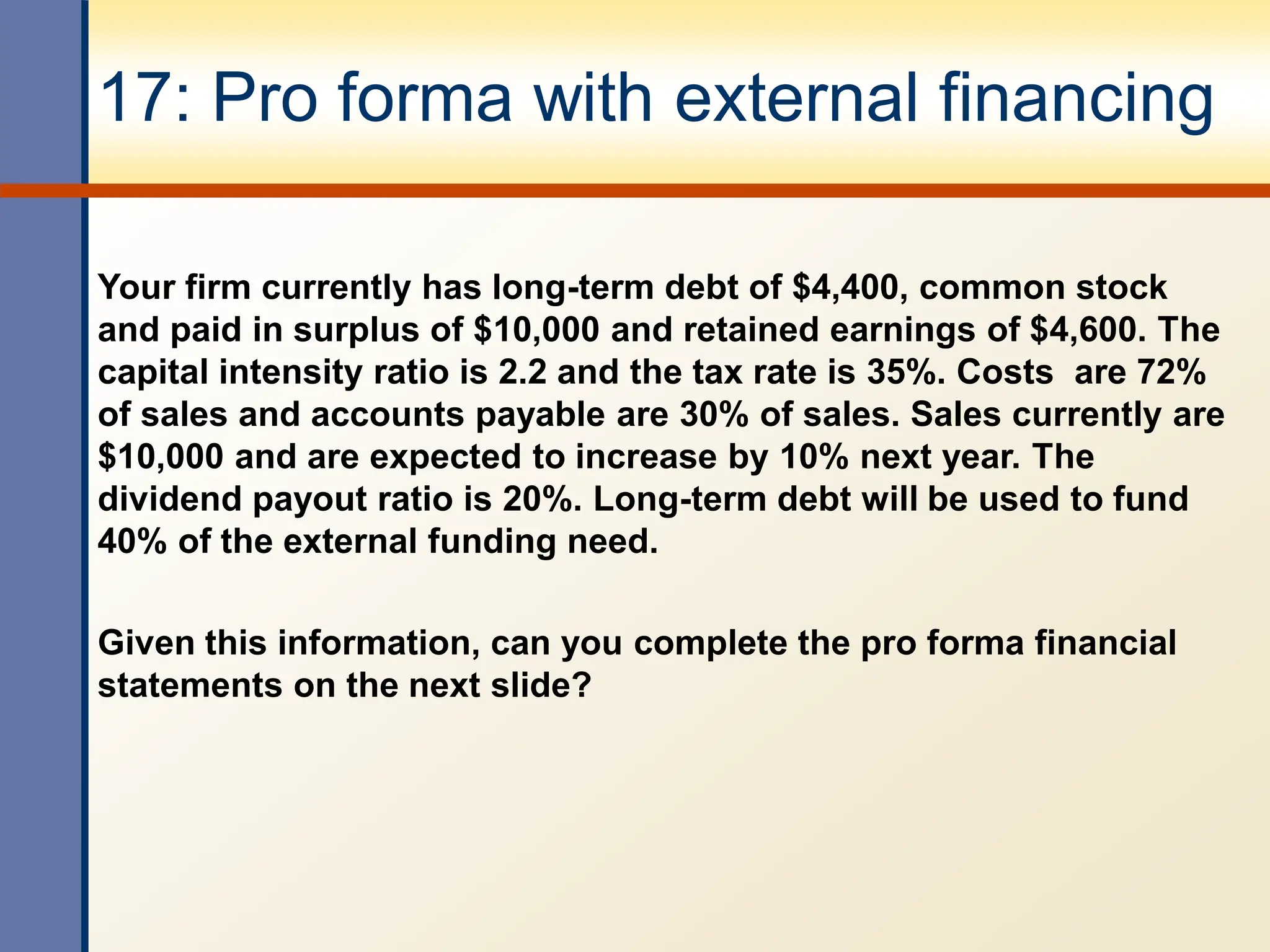 17: Pro forma with external financing

Your firm currently has long-term debt of \$4,400, common stock and paid in surplus of \$10,000 and retained earnings of \$4,600. The capital intensity ratio is 2.2 and the tax rate is 35%. Costs are 72% of sales and accounts payable are 30% of sales. Sales currently are \$10,000 and are expected to increase by 10% next year. The dividend payout ratio is 20%. Long-term debt will be used to fund 40% of the external funding need.

Given this information, can you complete the pro forma financial statements on the next slide?